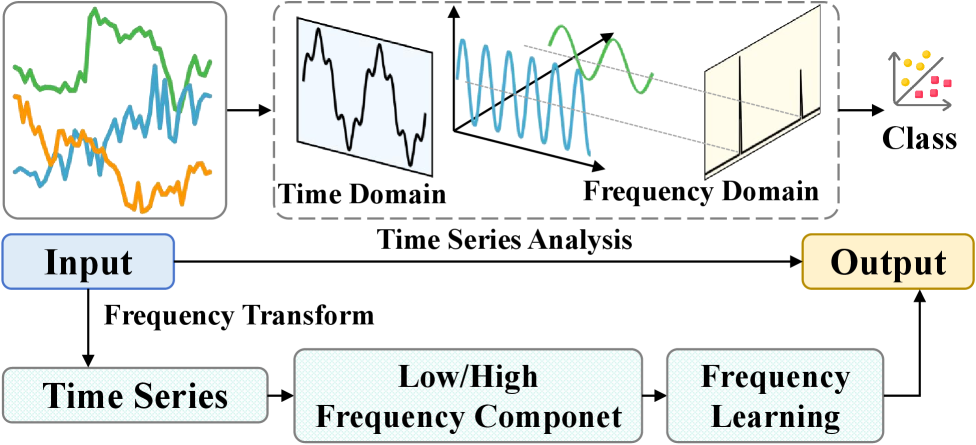 Time Domain

Frequency Domain

Class

Time Series Analysis

Input

Output

Frequency Transform

Time Series

Low/High Frequency Componet

Frequency Learning